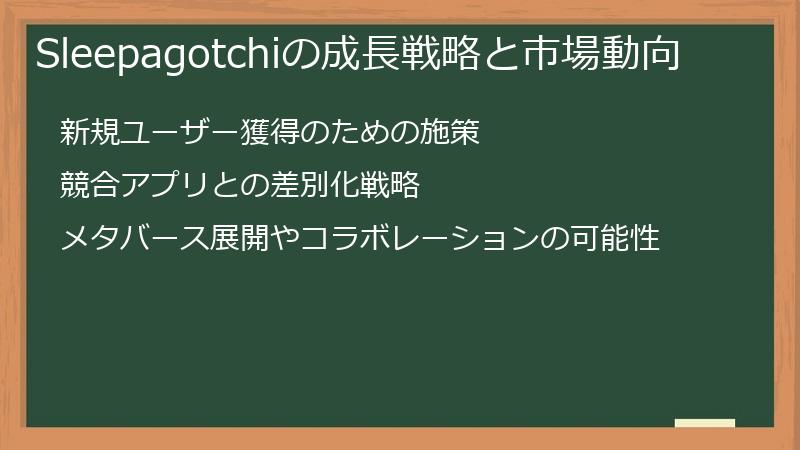 Sleepagotchiの成長戦略と市場動向

新規ユーザー獲得のための施策

競合アプリとの差別化戦略

メタバース展開やコラボレーションの可能性